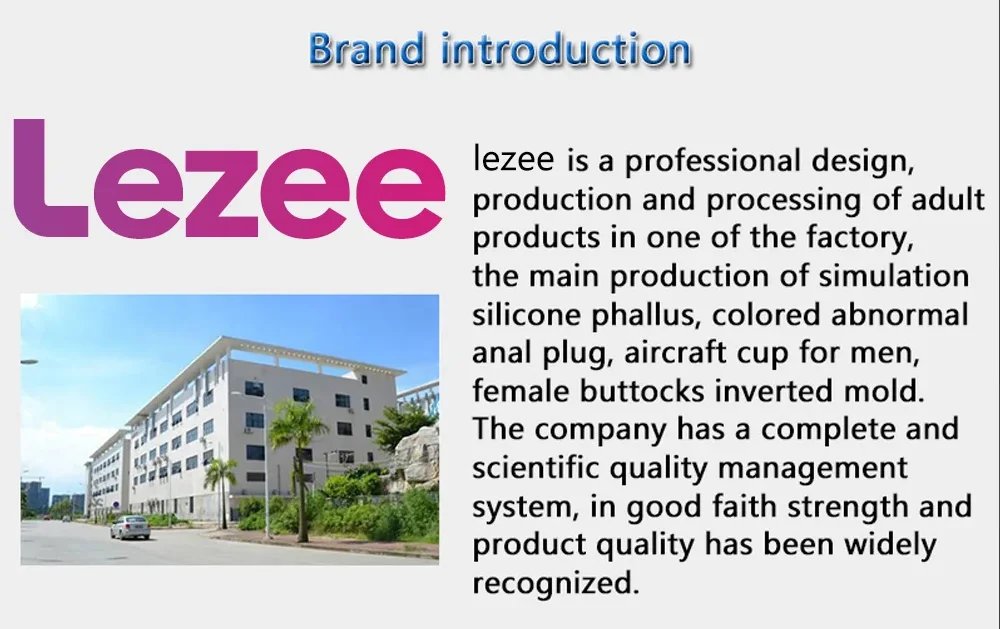 Brand introduction

Lezee

lezee is a professional design, production and processing of adult products in one of the factory, the main production of simulation silicone phallus, colored abnormal anal plug, aircraft cup for men, female buttocks inverted mold. The company has a complete and scientific quality management system, in good faith strength and product quality has been widely recognized.